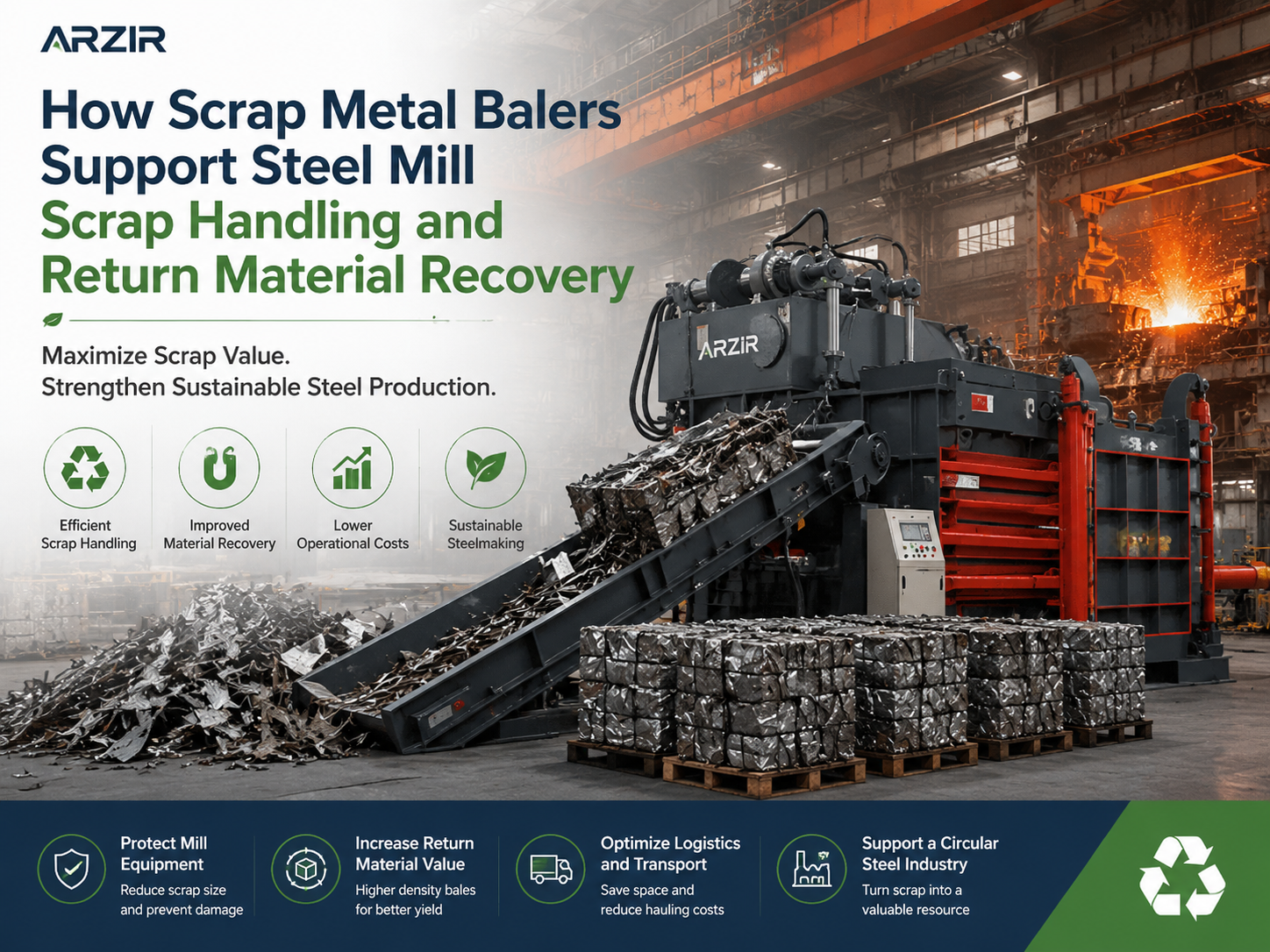 ARZIR

How Scrap Metal Balers Support Steel Mill Scrap Handling and Return Material Recovery

Maximize Scrap Value.
Strengthen Sustainable Steel Production.

Efficient Scrap Handling

Improved Material Recovery

Lower Operational Costs

Sustainable Steelmaking

ARZIR

Protect Mill Equipment
Reduce scrap size and prevent damage

Increase Return Material Value
Higher density bales for better yield

Optimize Logistics and Transport
Save space and reduce hauling costs

Support a Circular Steel Industry
Turn scrap into a valuable resource